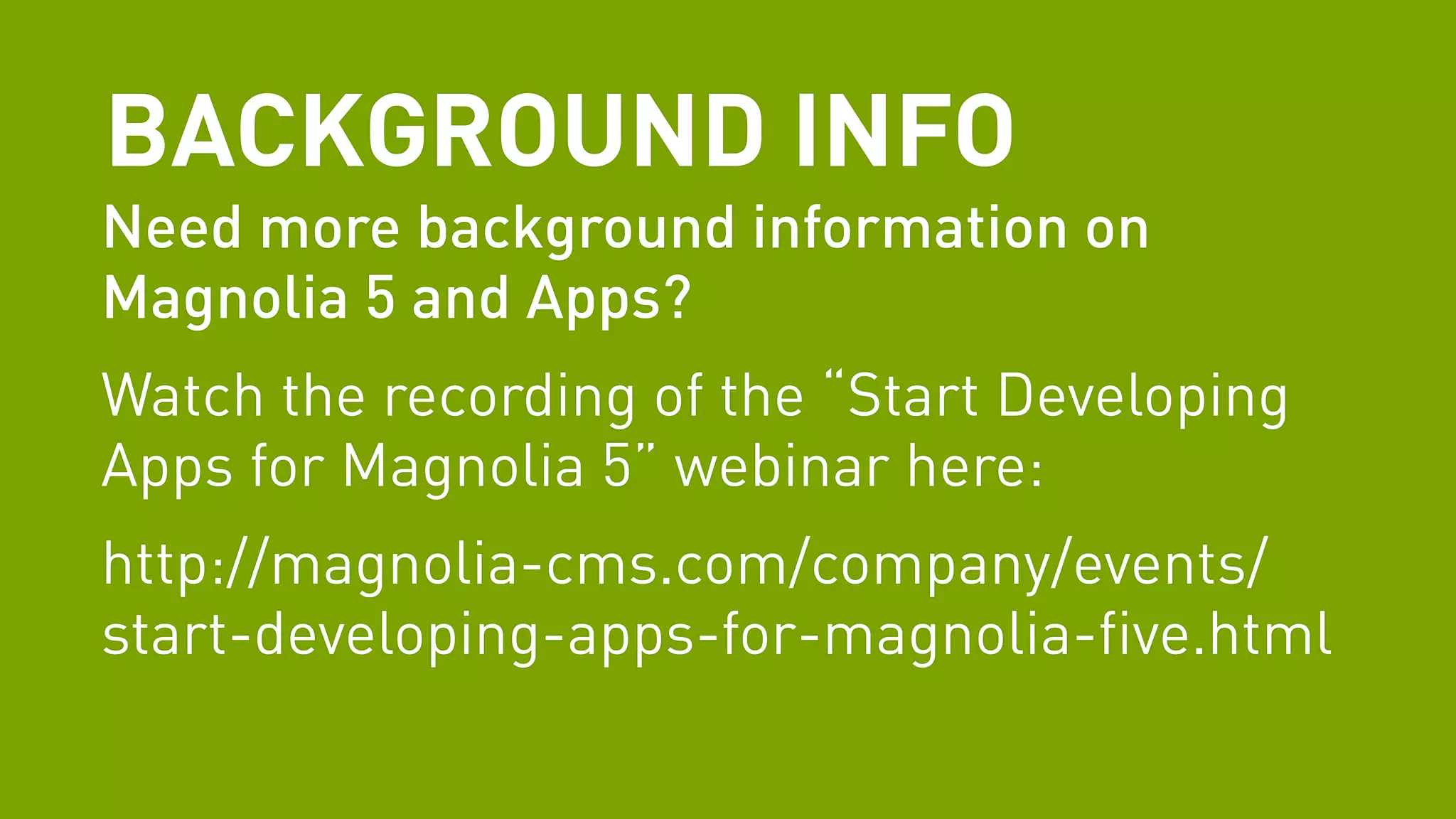 BACKGROUND INFO

Need more background information on Magnolia 5 and Apps?

Watch the recording of the “Start Developing Apps for Magnolia 5” webinar here:

http://magnolia-cms.com/company/events/start-developing-apps-for-magnolia-five.html